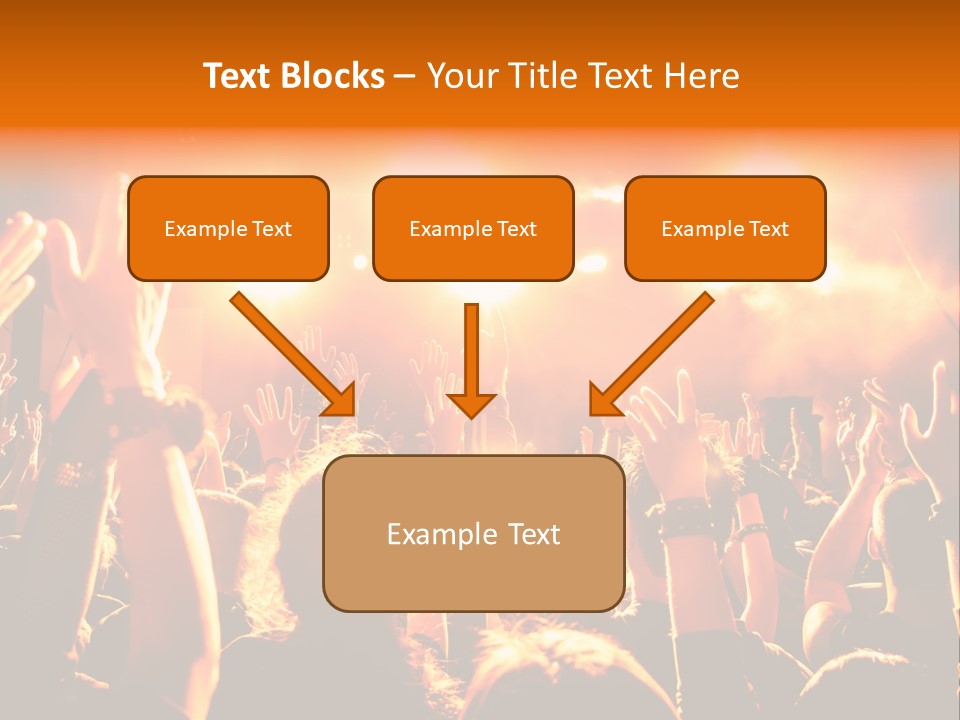 Text Blocks – Your Title Text Here

Example Text

Example Text

Example Text

Example Text